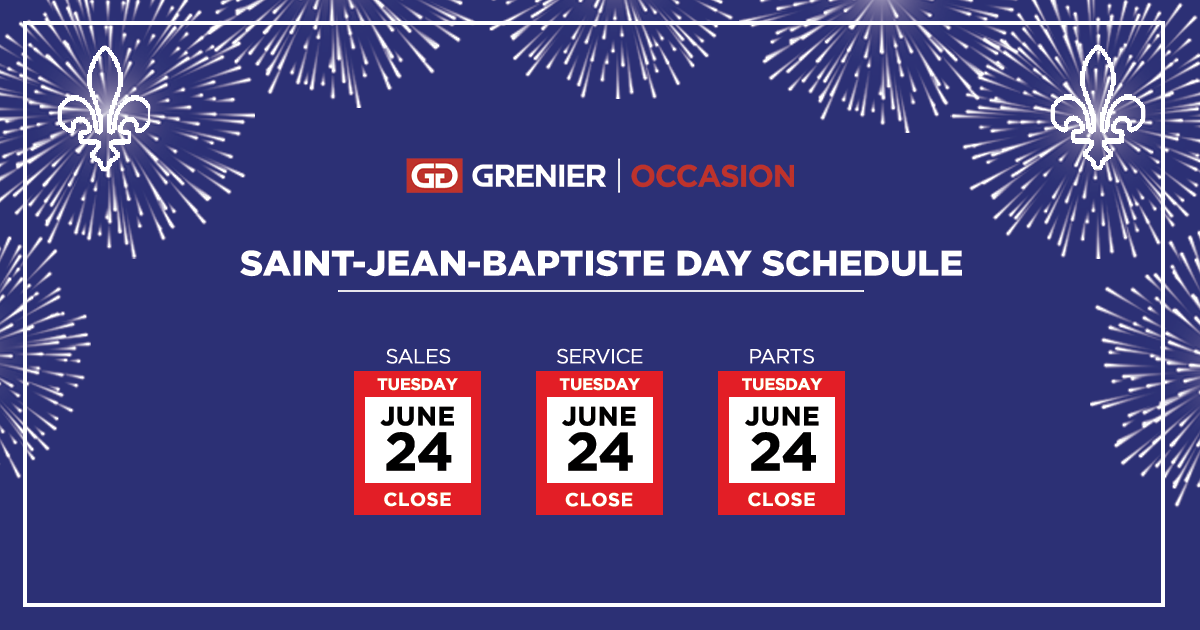 GD GRENIER | OCCASION

SAINT-JEAN-BAPTISTE DAY SCHEDULE

SALES
TUESDAY
JUNE
24
CLOSE

SERVICE
TUESDAY
JUNE
24
CLOSE

PARTS
TUESDAY
JUNE
24
CLOSE